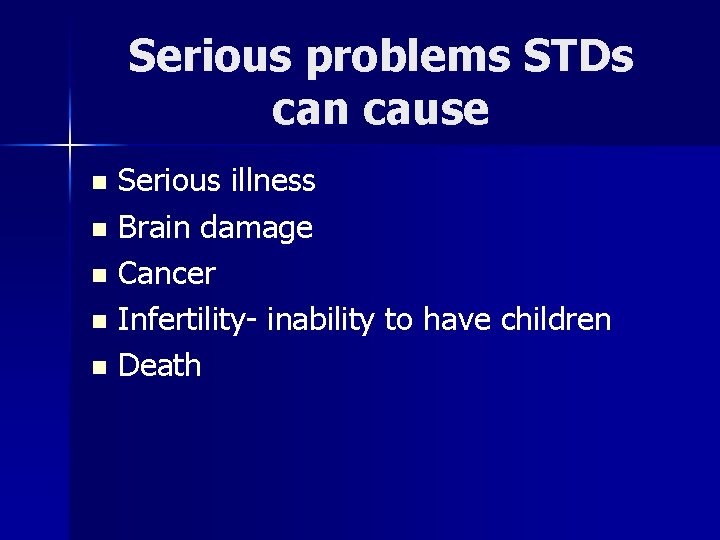 Serious problems STDs can cause

- Serious illness
- Brain damage
- Cancer
- Infertility- inability to have children
- Death